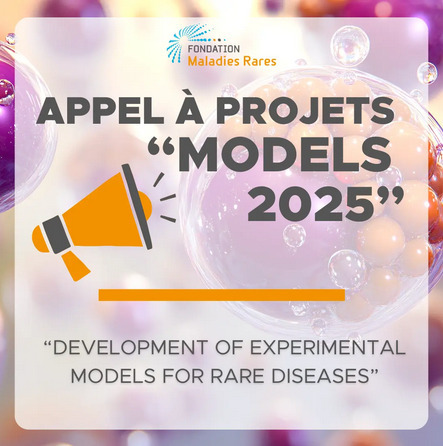 FONDATION
Maladies Rares

APPEL À PROJETS
"MODELS
2025"

"DEVELOPMENT OF EXPERIMENTAL MODELS FOR RARE DISEASES"